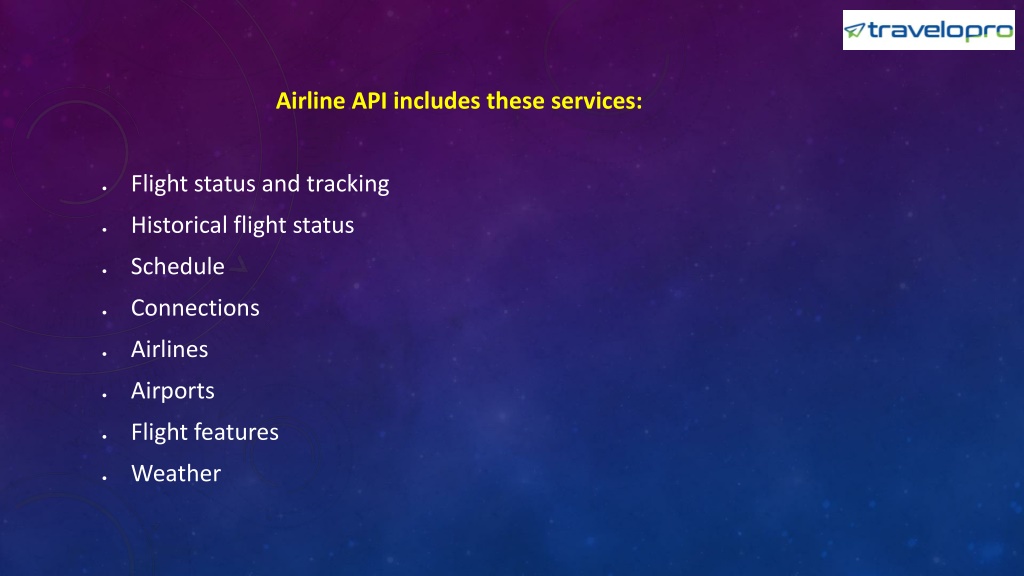 travelopro

Airline API includes these services:

- Flight status and tracking
- Historical flight status
- Schedule
- Connections
- Airlines
- Airports
- Flight features
- Weather